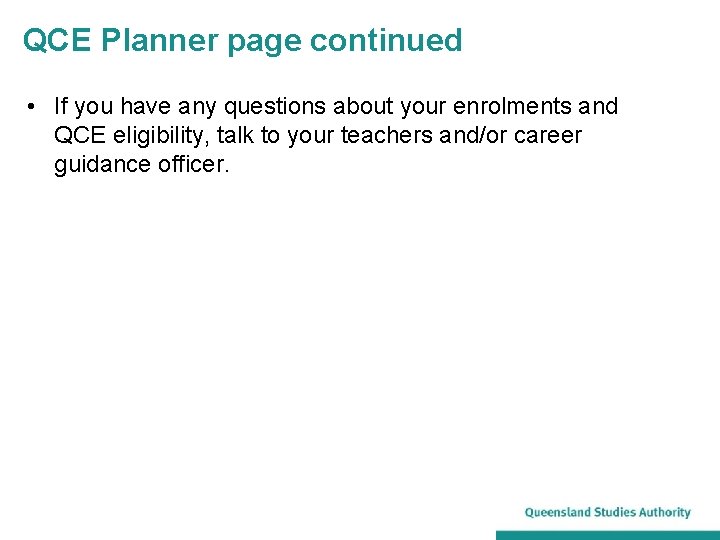 QCE Planner page continued

• If you have any questions about your enrolments and QCE eligibility, talk to your teachers and/or career guidance officer.

Queensland Studies Authority